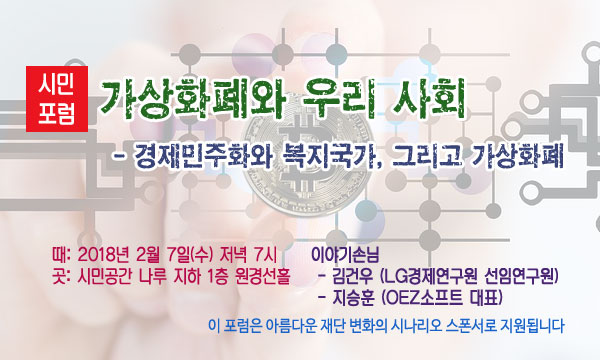 시민
포럼

가상화폐와 우리 사회

- 경제민주화와 복지국가, 그리고 가상화폐

때: 2018년 2월 7일(수) 저녁 7시
곳: 시민공간 나루 지하 1층 원경선홀

이야기손님
- 김건우 (LG경제연구원 선임연구원)
- 지승훈 (OEZ소프트 대표)

이 포럼은 아름다운 재단 변화의 시나리오 스폰서로 지원됩니다